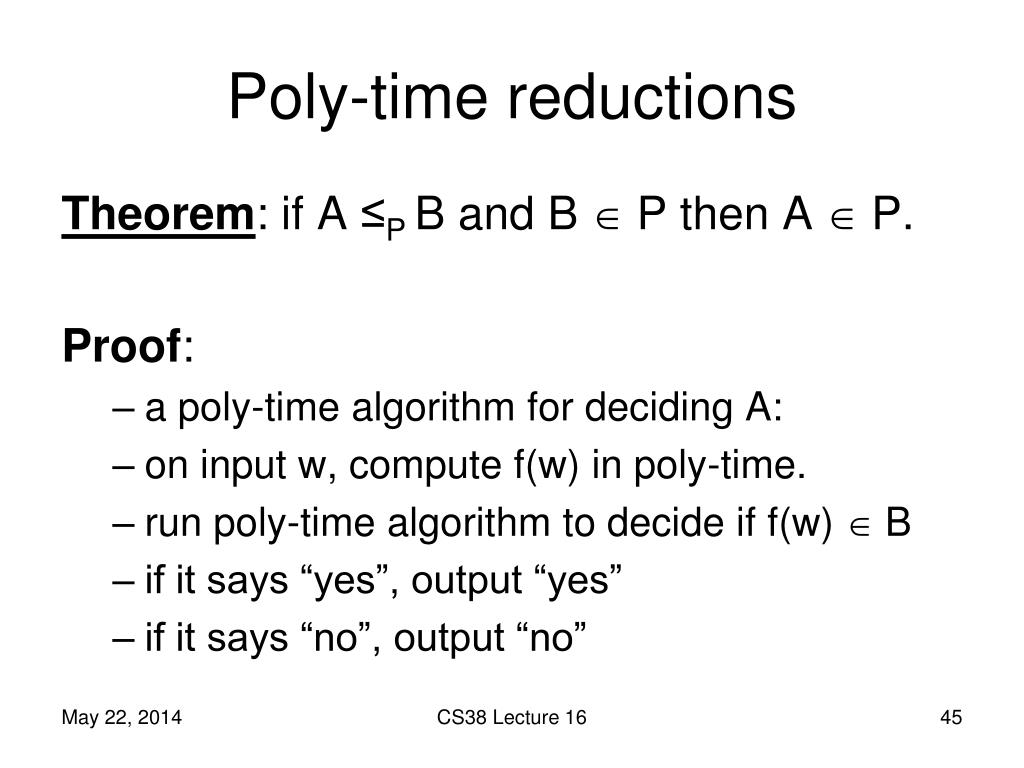 Poly-time reductions

Theorem: if $A \leq_P B$ and $B \in P$ then $A \in P$.

Proof:

– a poly-time algorithm for deciding A:

– on input w, compute f(w) in poly-time.

– run poly-time algorithm to decide if $f(w) \in B$

– if it says “yes”, output “yes”

– if it says “no”, output “no”

May 22, 2014

CS38 Lecture 16

45